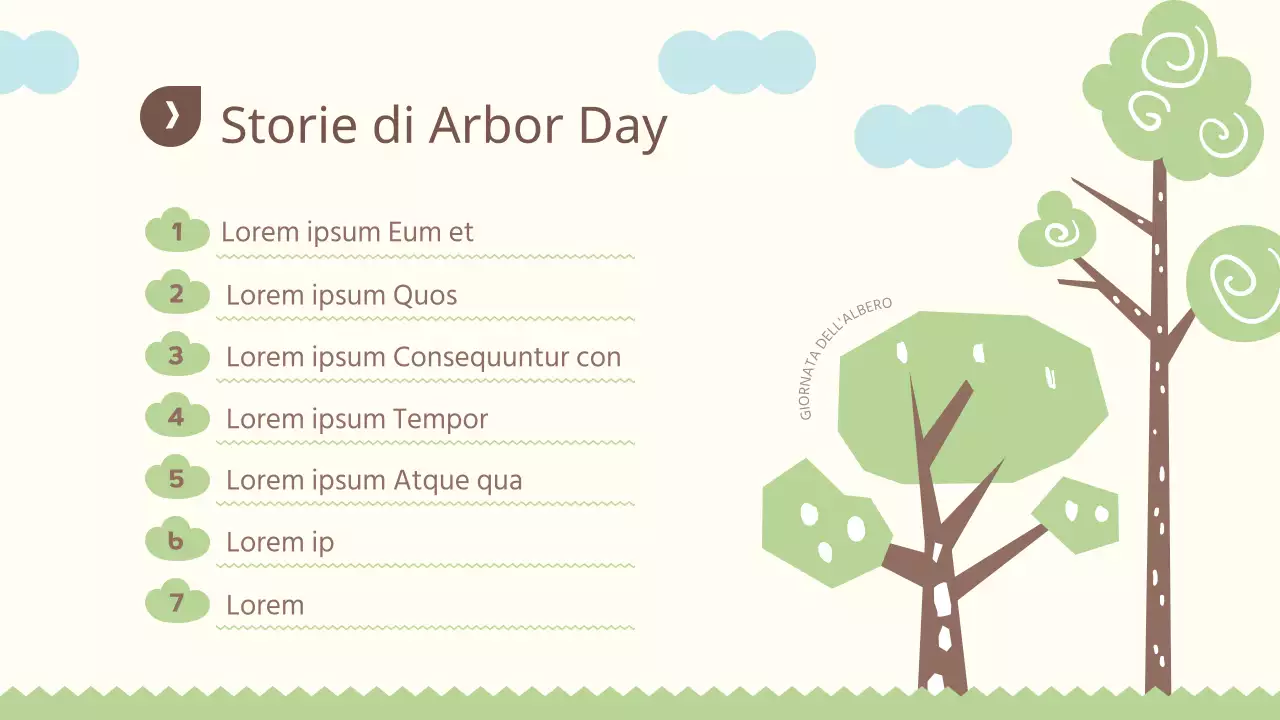 Storie di Arbor Day

1 Lorem ipsum Eum et

2 Lorem ipsum Quos

3 Lorem ipsum Consequuntur con

4 Lorem ipsum Tempor

5 Lorem ipsum Atque qua

6 Lorem ip

7 Lorem

GIORNATA DELL'ALBERO